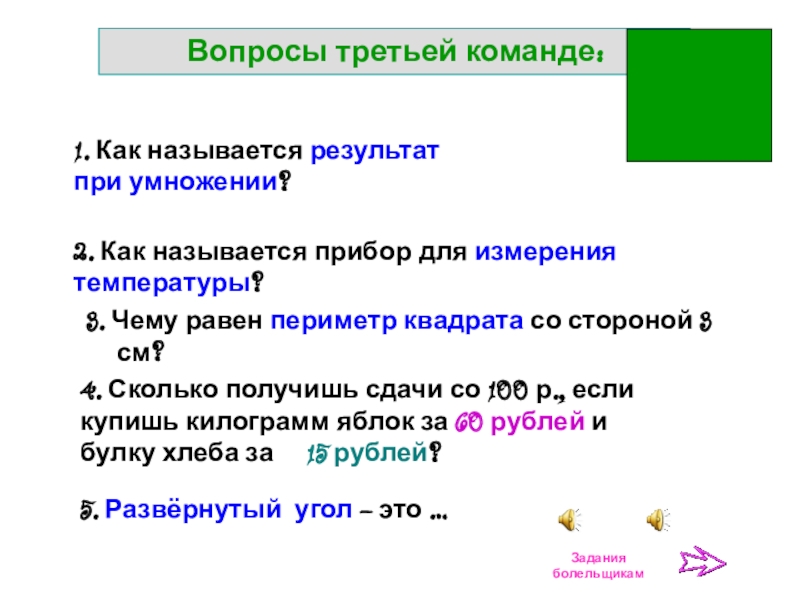 Вопросы третьей команде:

1. Как называется результат при умножении?

2. Как называется прибор для измерения температуры?

3. Чему равен периметр квадрата со стороной 3 см?

4. Сколько получишь сдачи со 100 р., если купишь килограмм яблок за 60 рублей и булку хлеба за 15 рублей?

5. Развёрнутый угол – это …

Задания болельщикам